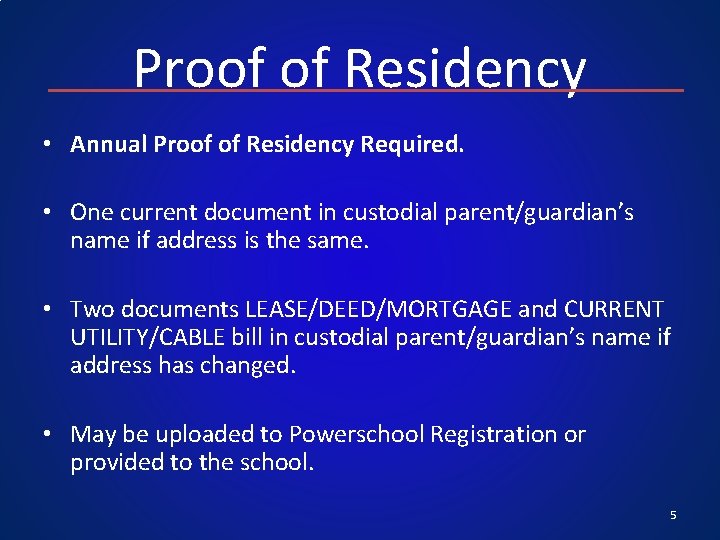 Proof of Residency

• Annual Proof of Residency Required.

• One current document in custodial parent/guardian's name if address is the same.

• Two documents LEASE/DEED/MORTGAGE and CURRENT UTILITY/CABLE bill in custodial parent/guardian's name if address has changed.

• May be uploaded to Powerschool Registration or provided to the school.

5